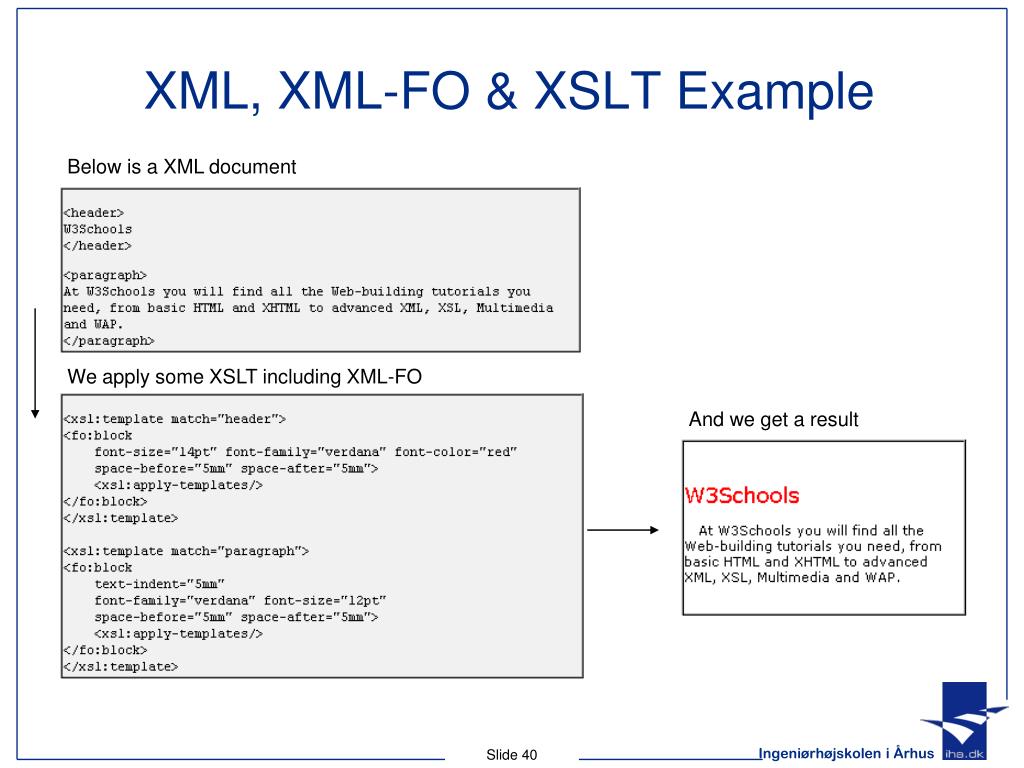 XML, XML-FO & XSLT Example

Below is a XML document

<header>
W3Schools
</header>

<paragraph>
At W3Schools you will find all the Web-building tutorials you need, from basic HTML and XHTML to advanced XML, XSL, Multimedia and WAP.
</paragraph>

We apply some XSLT including XML-FO

<xsl:template match="header">
<fo:block
font-size="14pt" font-family="verdana" font-color="red"
space-before="5mm" space-after="5mm">
<xsl:apply-templates/>
</fo:block>
</xsl:template>

<xsl:template match="paragraph">
<fo:block
text-indent="5mm"
font-family="verdana" font-size="12pt"
space-before="5mm" space-after="5mm">
<xsl:apply-templates/>
</fo:block>
</xsl:template>

And we get a result

W3Schools

At W3Schools you will find all the Web-building tutorials you need, from basic HTML and XHTML to advanced XML, XSL, Multimedia and WAP.

Slide 40

Ingeniørhøjskolen i Århus iha.dk